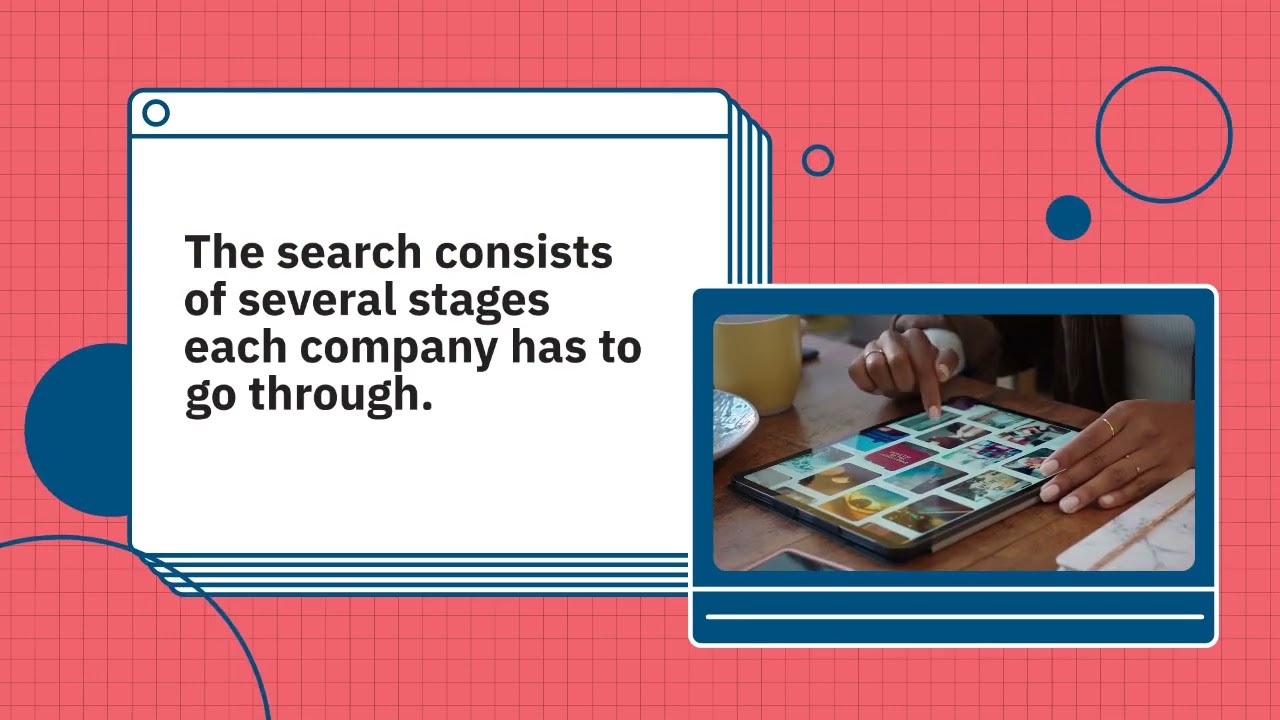 The search consists of several stages each company has to go through.